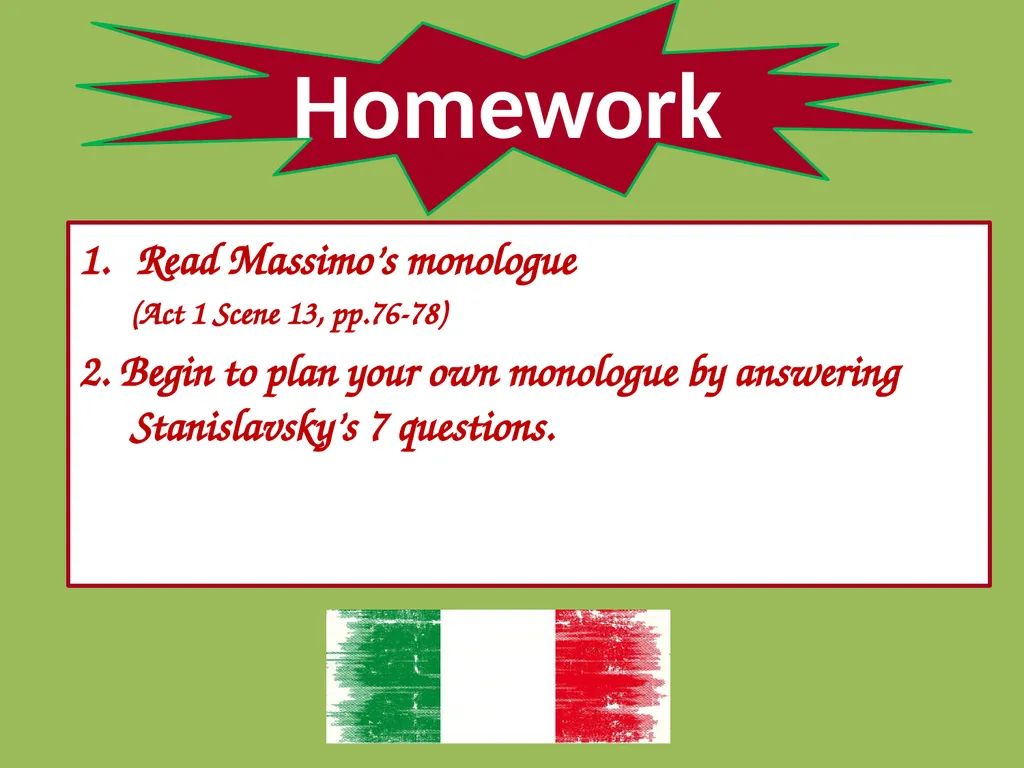 Homework

1. Read Massimo's monologue
(Act 1 Scene 13, pp.76-78)

2. Begin to plan your own monologue by answering Stanislavsky's 7 questions.